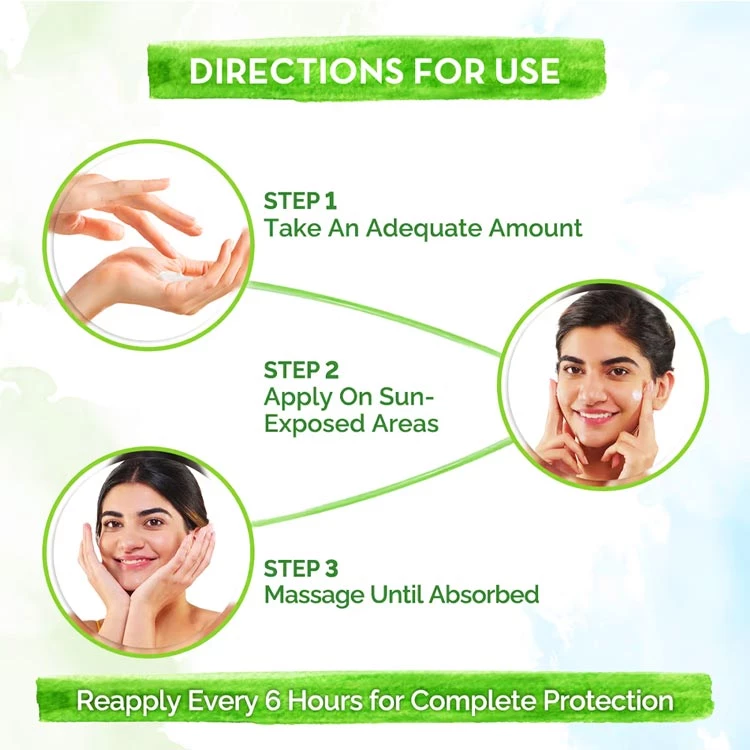 DIRECTIONS FOR USE

STEP 1
Take An Adequate Amount

STEP 2
Apply On Sun-Exposed Areas

STEP 3
Massage Until Absorbed

Reapply Every 6 Hours for Complete Protection